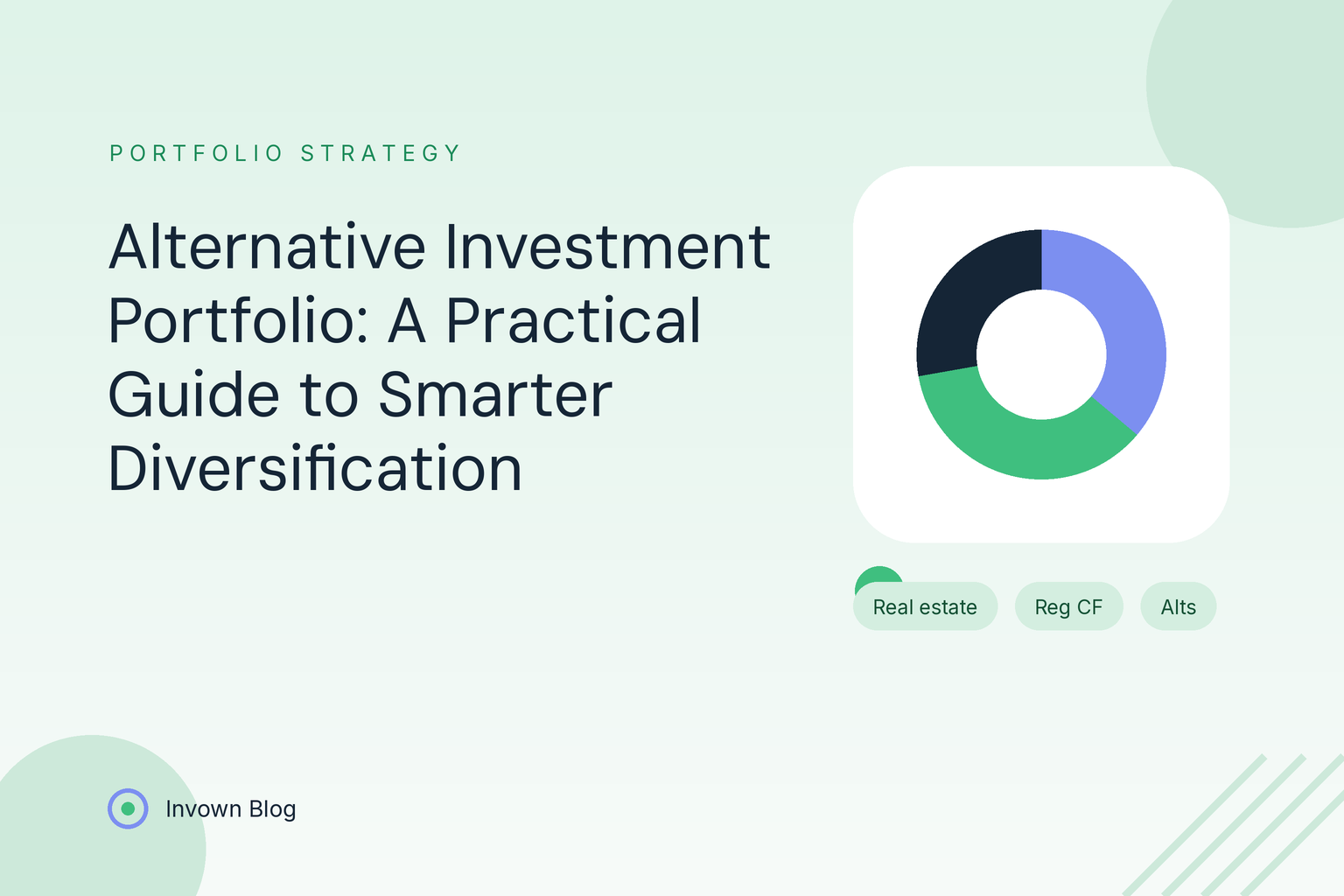 PORTFOLIO STRATEGY

Alternative Investment Portfolio: A Practical Guide to Smarter Diversification

Real estate

Reg CF

Alts

Invown Blog